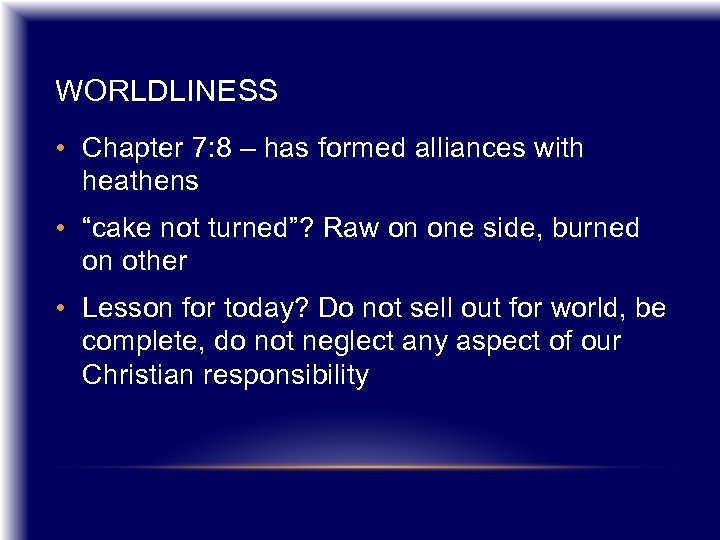 WORLDLINESS

• Chapter 7:8 – has formed alliances with heathens

• “cake not turned”? Raw on one side, burned on other

• Lesson for today? Do not sell out for world, be complete, do not neglect any aspect of our Christian responsibility